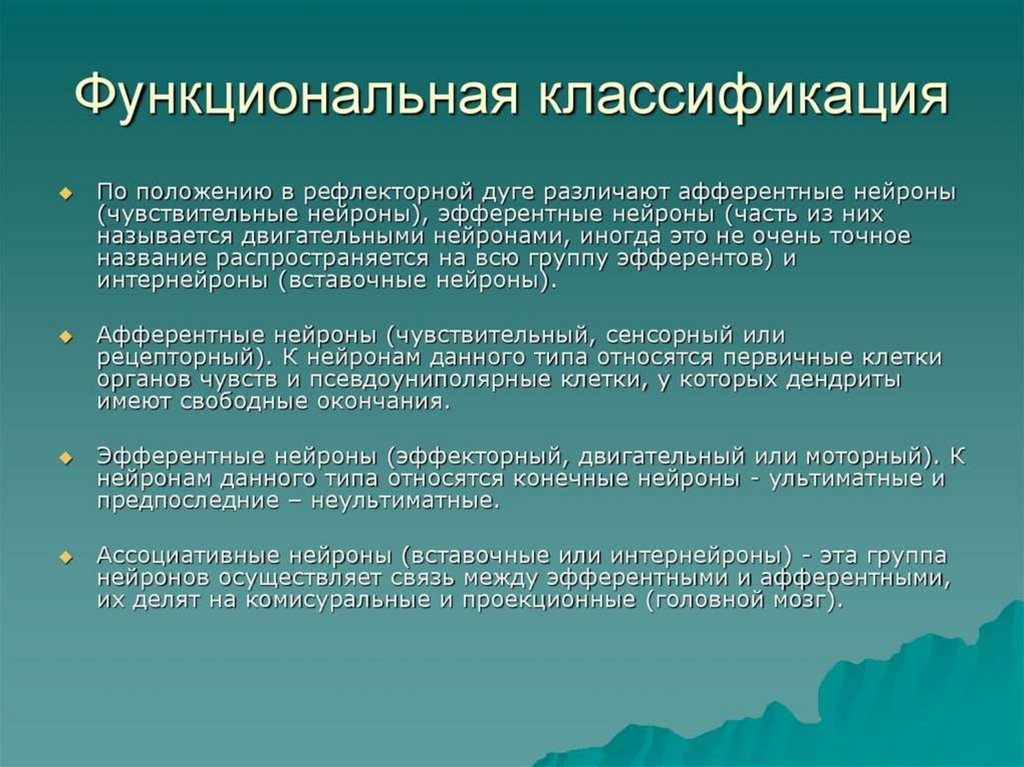 Функциональная классификация

По положению в рефлекторной дуге различают афферентные нейроны (чувствительные нейроны), эфферентные нейроны (часть из них называется двигательными нейронами, иногда это не очень точное название распространяется на всю группу эфферентов) и интернейроны (вставочные нейроны).

Афферентные нейроны (чувствительный, сенсорный или рецепторный). К нейронам данного типа относятся первичные клетки органов чувств и псевдоуниполярные клетки, у которых дендриты имеют свободные окончания.

Эфферентные нейроны (эффекторный, двигательный или моторный). К нейронам данного типа относятся конечные нейроны - ультиматные и предпоследние – неультиматные.

Ассоциативные нейроны (вставочные или интернейроны) - эта группа нейронов осуществляет связь между эфферентными и афферентными, их делят на комисуральные и проекционные (головной мозг).